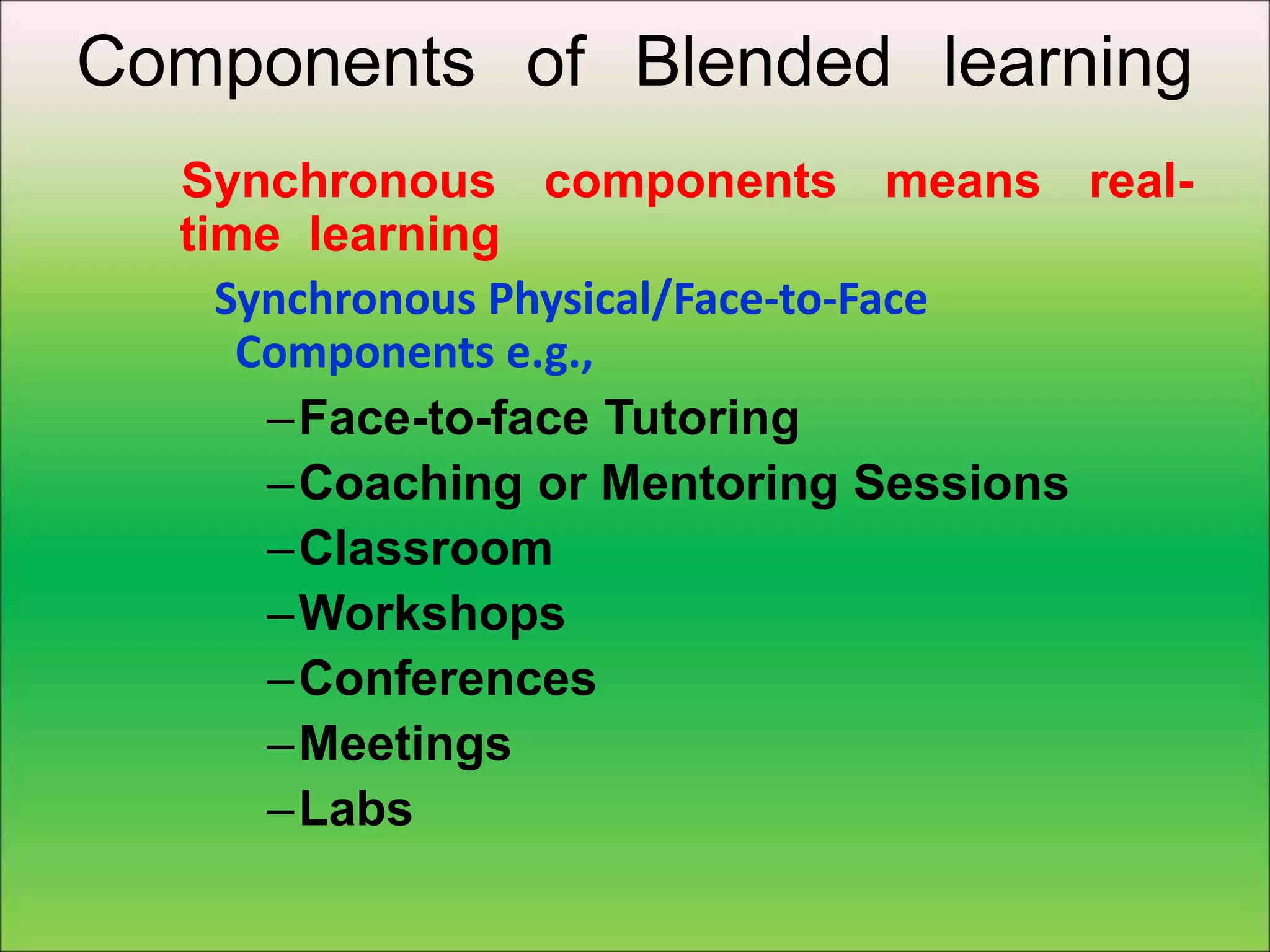 Components of Blended learning

Synchronous components means real-time learning

Synchronous Physical/Face-to-Face Components e.g.,

–Face-to-face Tutoring
–Coaching or Mentoring Sessions
–Classroom
–Workshops
–Conferences
–Meetings
–Labs